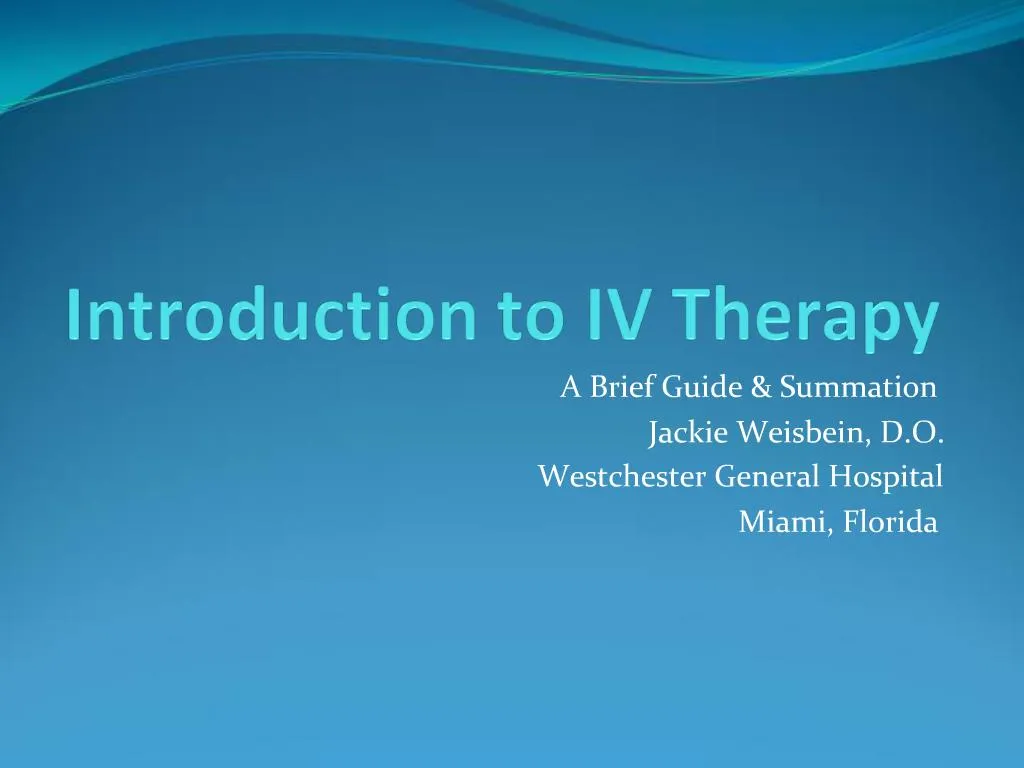 Introduction to IV Therapy

A Brief Guide & Summation
Jackie Weisbein, D.O.
Westchester General Hospital
Miami, Florida